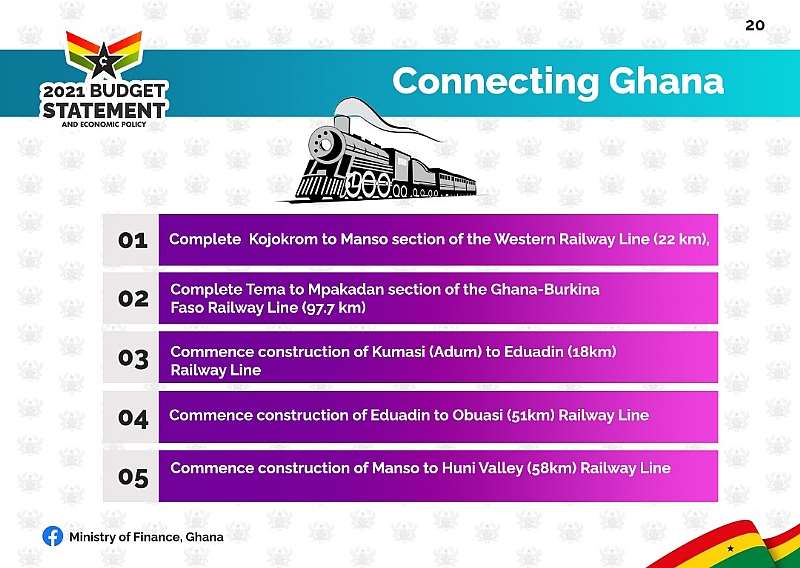 20

2021 BUDGET STATEMENT AND ECONOMIC POLICY

Connecting Ghana

01 Complete Kojokrom to Manso section of the Western Railway Line (22 km),

02 Complete Tema to Mpakadan section of the Ghana-Burkina Faso Railway Line (97.7 km)

03 Commence construction of Kumasi (Adum) to Eduadin (18km) Railway Line

04 Commence construction of Eduadin to Obuasi (51km) Railway Line

05 Commence construction of Manso to Huni Valley (58km) Railway Line

Ministry of Finance, Ghana